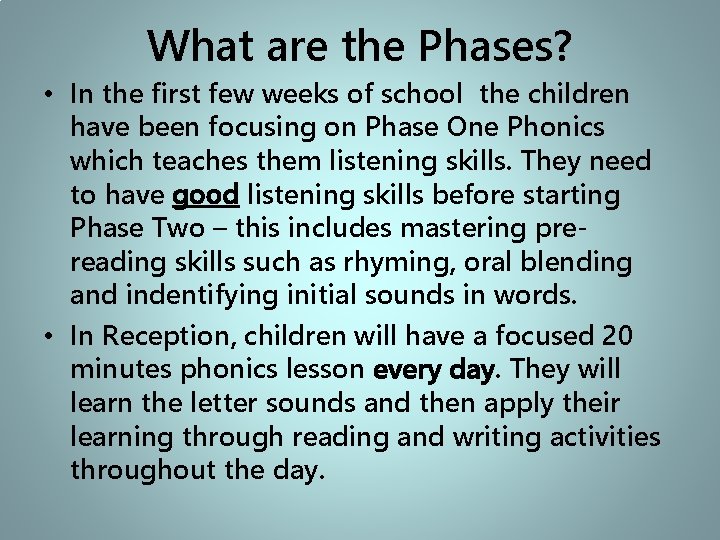 What are the Phases?

• In the first few weeks of school the children have been focusing on Phase One Phonics which teaches them listening skills. They need to have good listening skills before starting Phase Two – this includes mastering pre-reading skills such as rhyming, oral blending and indentifying initial sounds in words.

• In Reception, children will have a focused 20 minutes phonics lesson every day. They will learn the letter sounds and then apply their learning through reading and writing activities throughout the day.